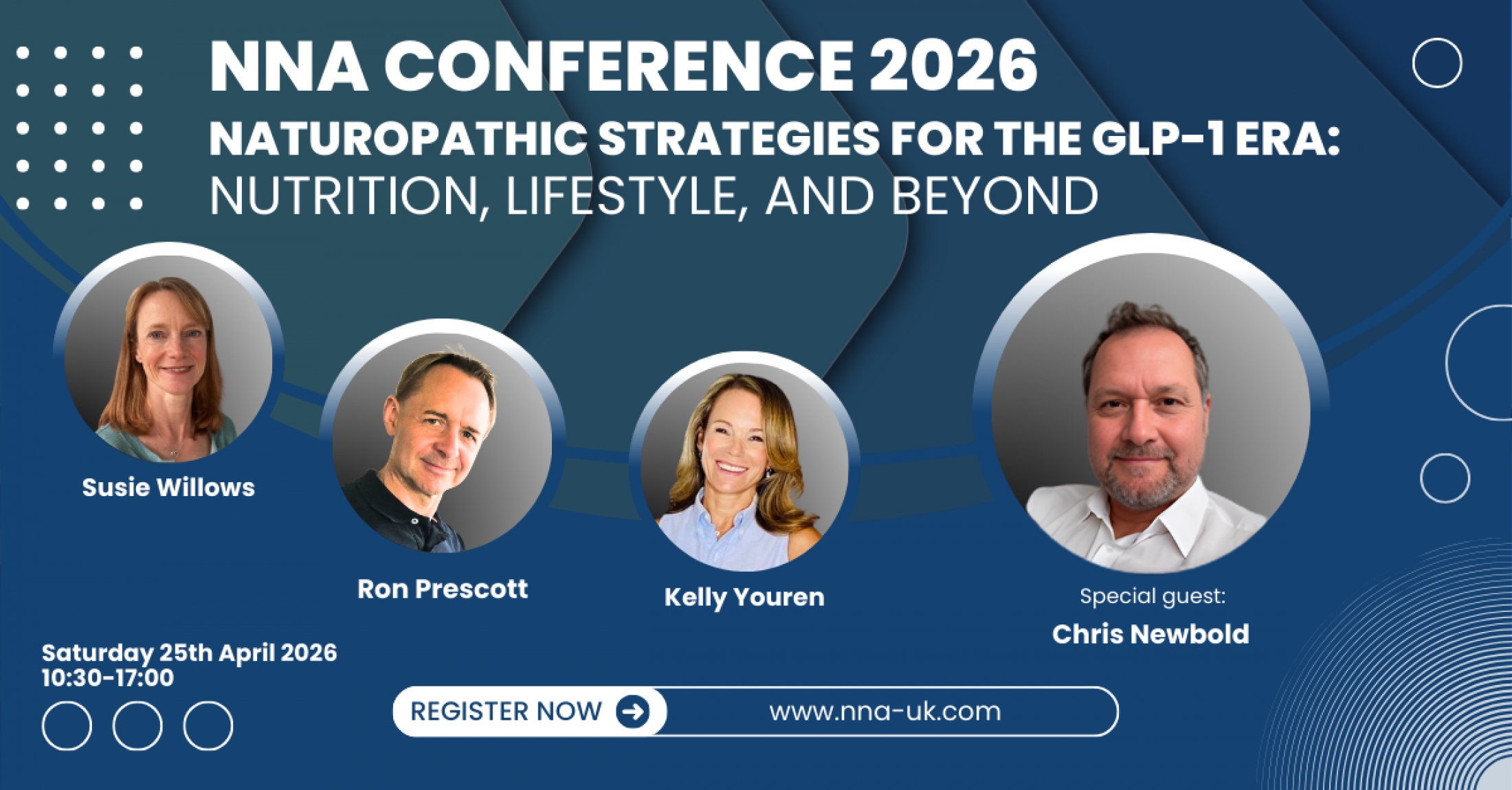 NNA CONFERENCE 2026
NATUROPATHIC STRATEGIES FOR THE GLP-1 ERA:
NUTRITION, LIFESTYLE, AND BEYOND

Susie Willows

Ron Prescott

Kelly Youren

Special guest:
Chris Newbold

Saturday 25th April 2026
10:30-17:00

REGISTER NOW

www.nna-uk.com